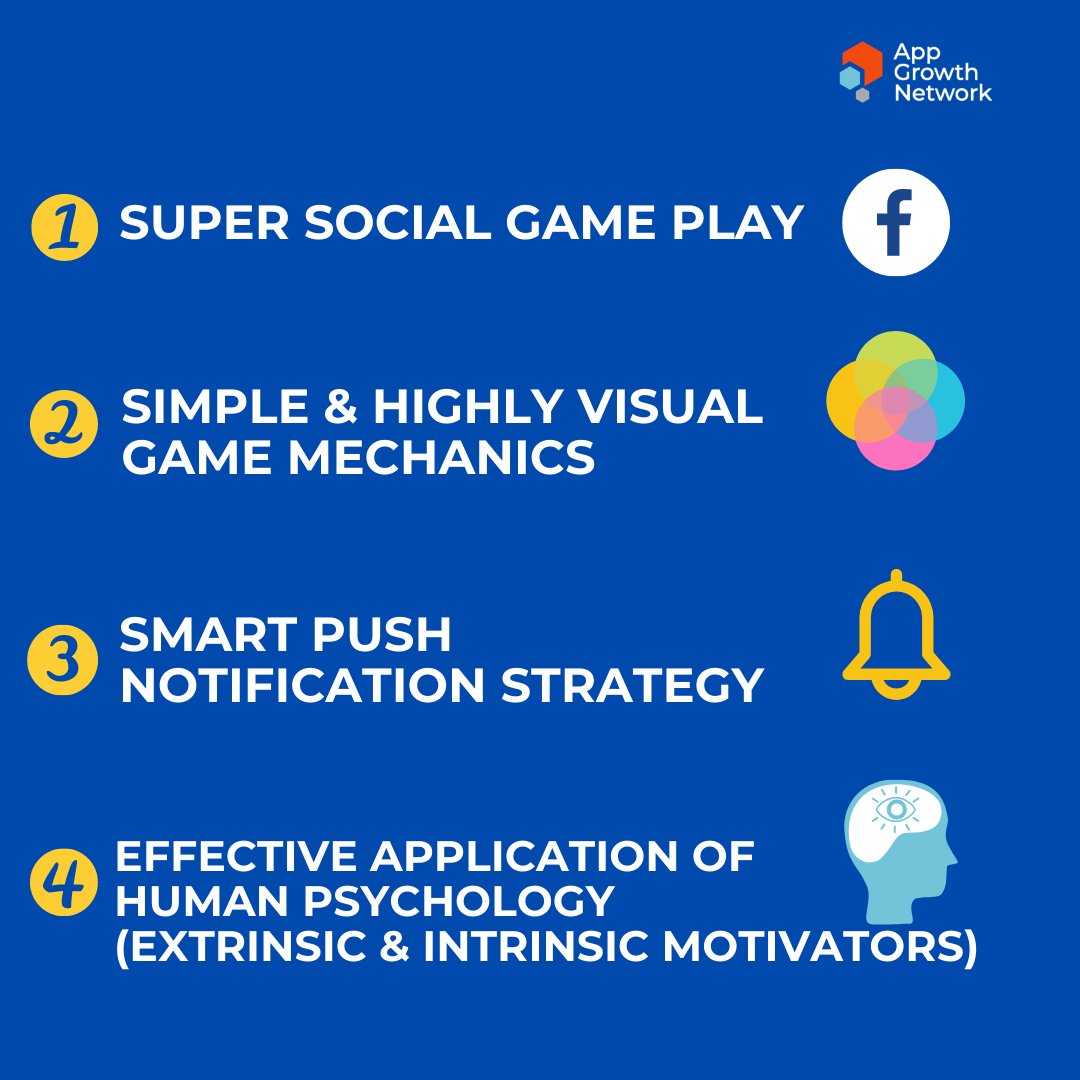 App Growth Network

1 SUPER SOCIAL GAME PLAY

f

2 SIMPLE & HIGHLY VISUAL GAME MECHANICS

3 SMART PUSH NOTIFICATION STRATEGY

4 EFFECTIVE APPLICATION OF HUMAN PSYCHOLOGY (EXTRINSIC & INTRINSIC MOTIVATORS)